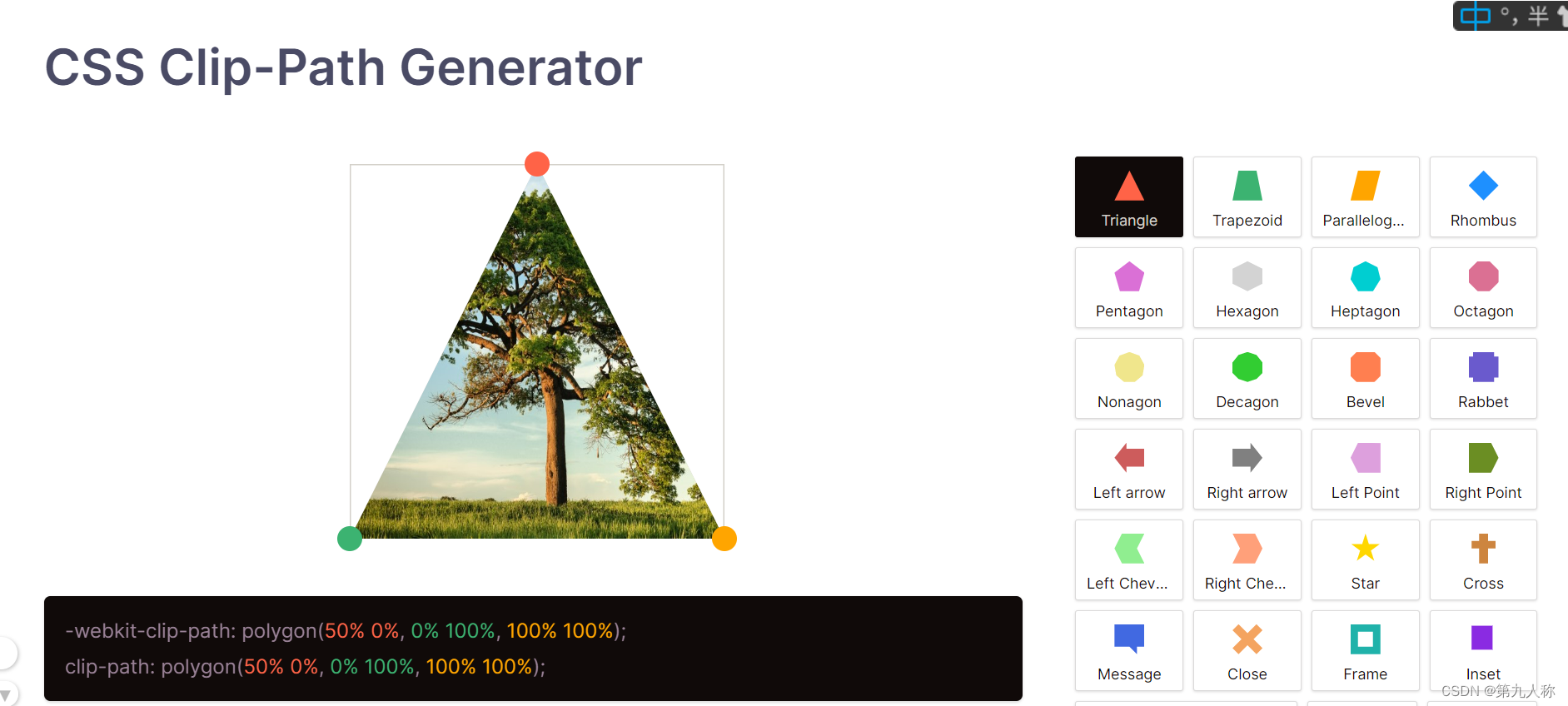 中 °, 半

CSS Clip-Path Generator

-webkit-clip-path: polygon(50% 0%, 0% 100%, 100% 100%);
clip-path: polygon(50% 0%, 0% 100%, 100% 100%);

Triangle
Trapezoid
Parallelog...
Rhombus
Pentagon
Hexagon
Heptagon
Octagon
Nonagon
Decagon
Bevel
Rabbet
Left arrow
Right arrow
Left Point
Right Point
Left Chev...
Right Che...
Star
Cross
Message
Close
Frame
Inset

CSDN @第九人称